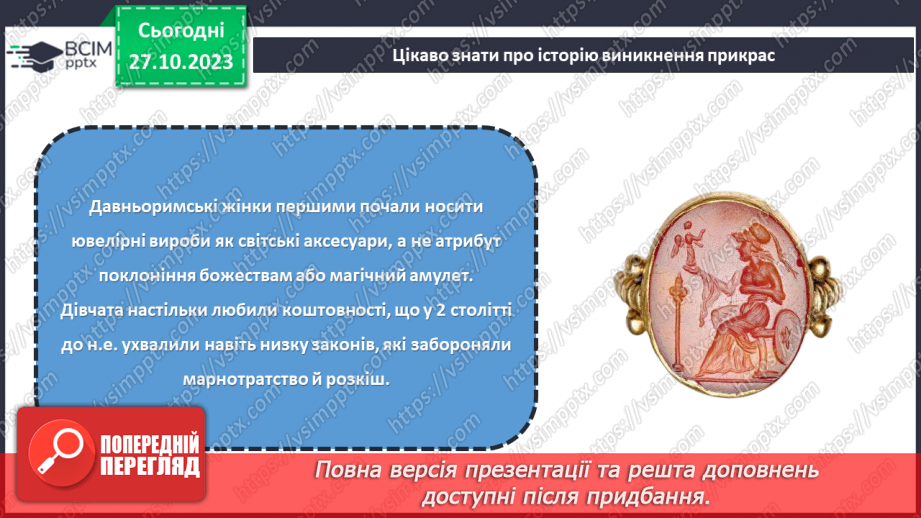 ВСІМ pptx

Сьогодні 27.10.2023

Цікаво знати про історію виникнення прикрас

Давньоримські жінки першими почали носити ювелірні вироби як світські аксесуари, а не атрибут поклоніння божествам або магічний амулет. Дівчата настільки любили коштовності, що у 2 столітті до н.е. ухвалили навіть низку законів, які забороняли марнотратство й розкіш.

ПОПЕРЕДНІЙ ПЕРЕГЛЯД

Повна версія презентації та решта доповнень доступні після придбання.

https://vsimpptx.com